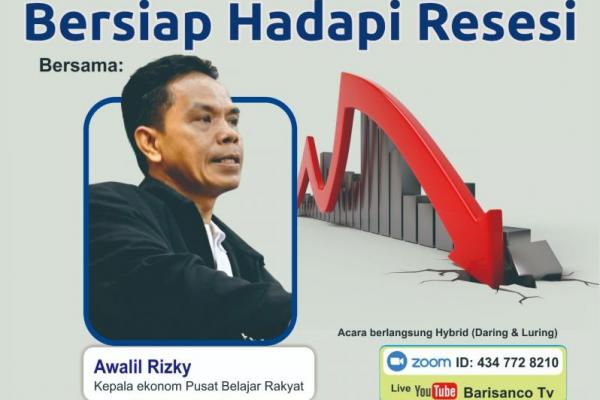 Bersiap Hadapi Resesi

Bersama:

Awalil Rizky
Kepala ekonom Pusat Belajar Rakyat

Acara berlangsung Hybrid (Daring & Luring)

zoom ID: 434 772 8210

Live YouTube Barisanco Tv